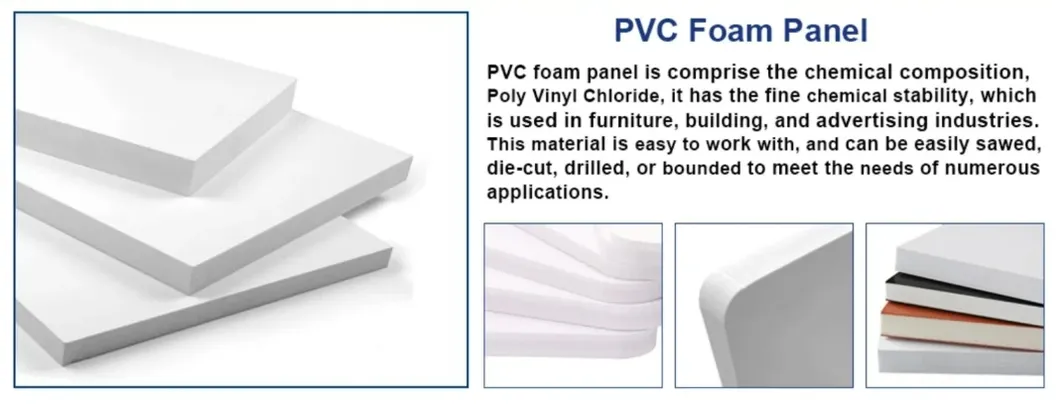 PVC Foam Panel

PVC foam panel is comprise the chemical composition, Poly Vinyl Chloride, it has the fine chemical stability, which is used in furniture, building, and advertising industries. This material is easy to work with, and can be easily sawed, die-cut, drilled, or bounded to meet the needs of numerous applications.